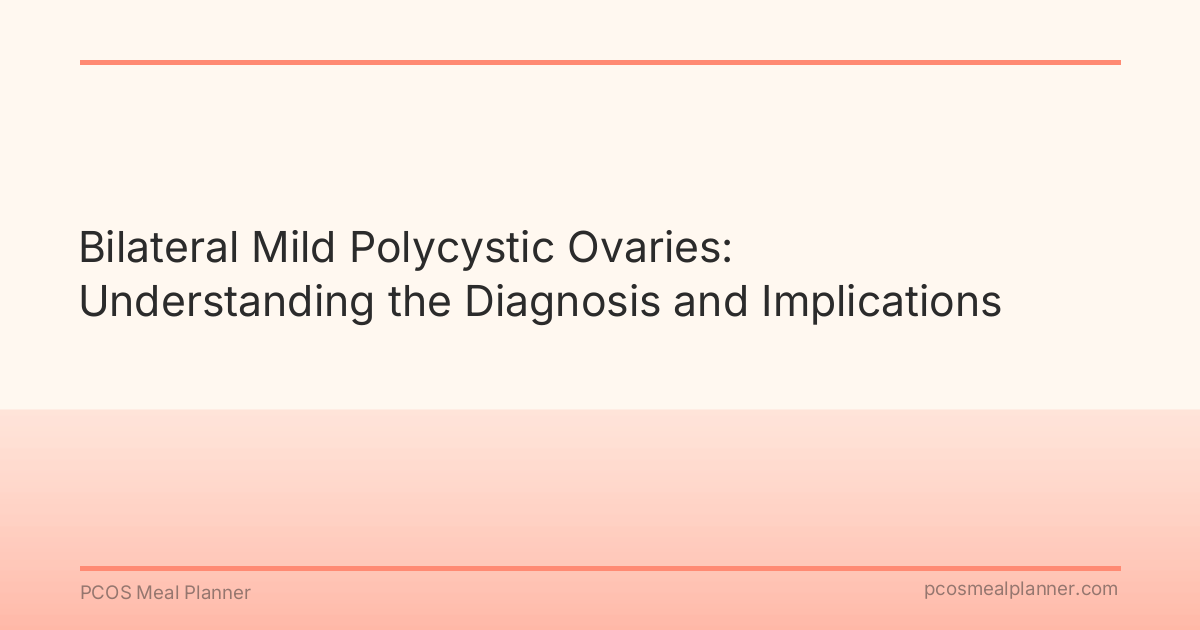 Bilateral Mild Polycystic Ovaries: Understanding the Diagnosis and Implications

PCOS Meal Planner

pcosmealplanner.com